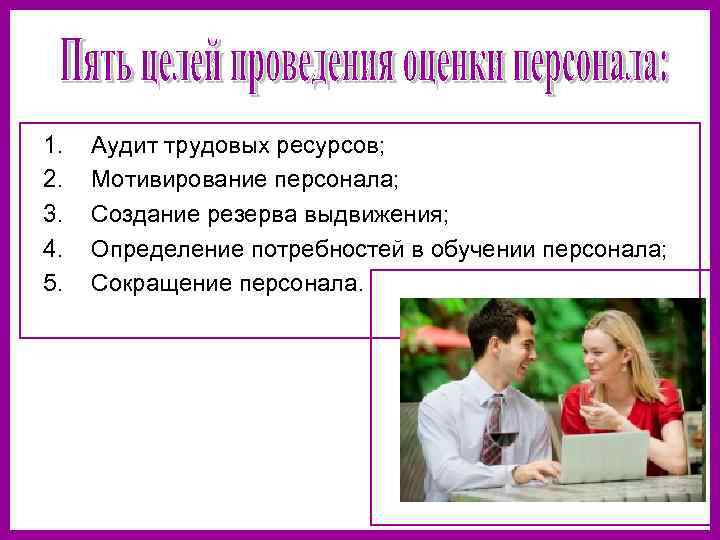 Пять целей проведения оценки персонала:

1. Аудит трудовых ресурсов;
2. Мотивирование персонала;
3. Создание резерва выдвижения;
4. Определение потребностей в обучении персонала;
5. Сокращение персонала.